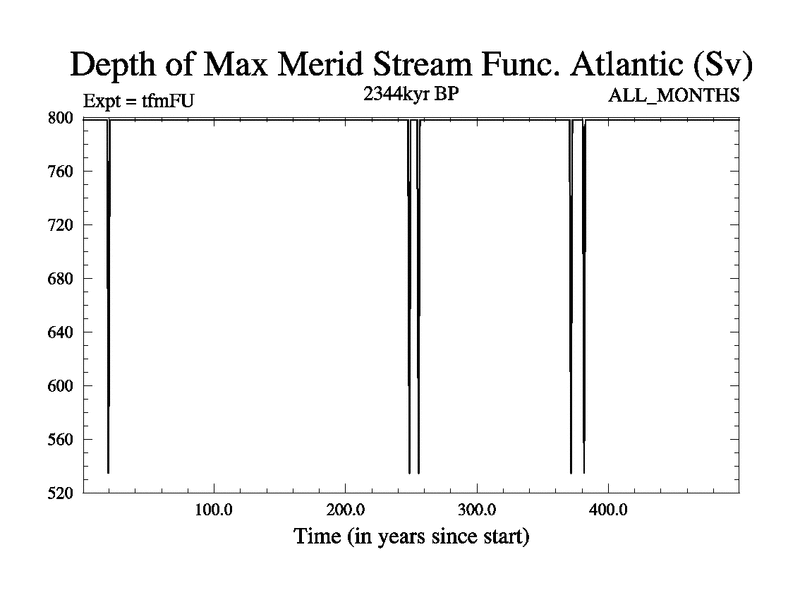 Depth of Max Merid Stream Func. Atlantic (Sv)

Expt = tfmFU

2344kyr BP

ALL_MONTHS

800
760
720
680
640
600
560
520

100.0
200.0
300.0
400.0

Time (in years since start)